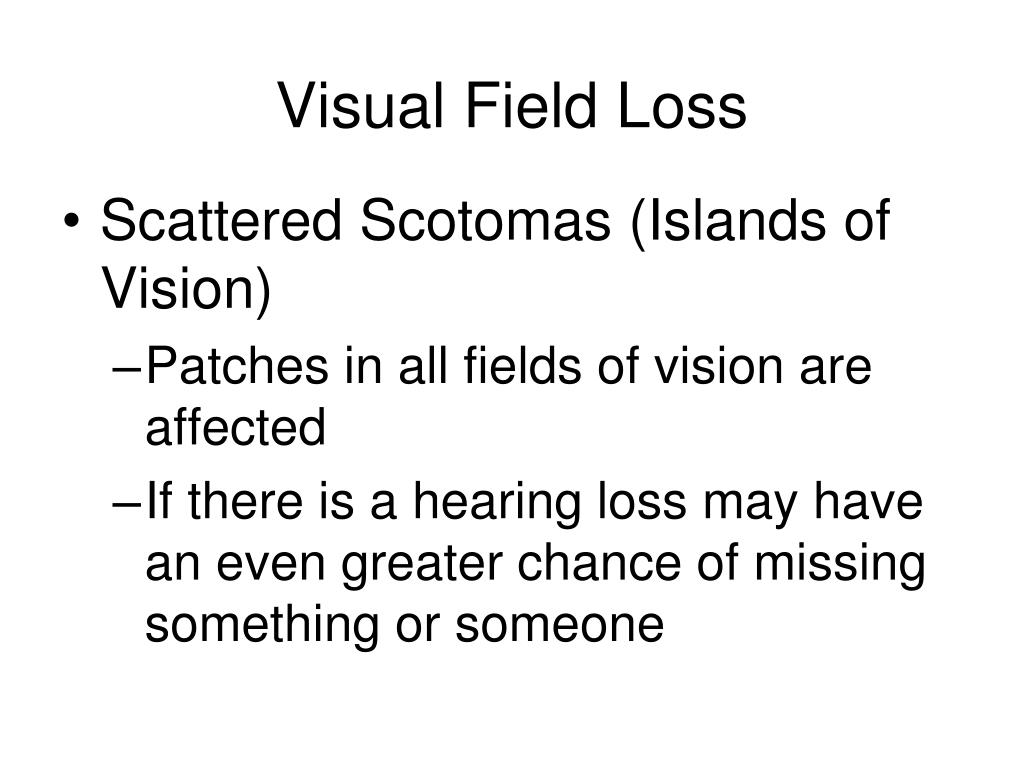 Visual Field Loss

• Scattered Scotomas (Islands of Vision)
– Patches in all fields of vision are affected
– If there is a hearing loss may have an even greater chance of missing something or someone